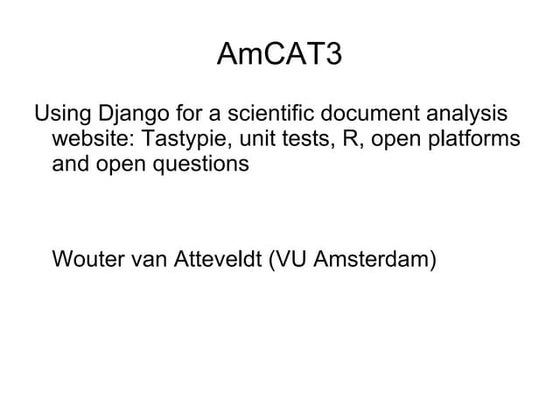 AmCAT3

Using Django for a scientific document analysis website: Tastypie, unit tests, R, open platforms and open questions

Wouter van Atteveldt (VU Amsterdam)